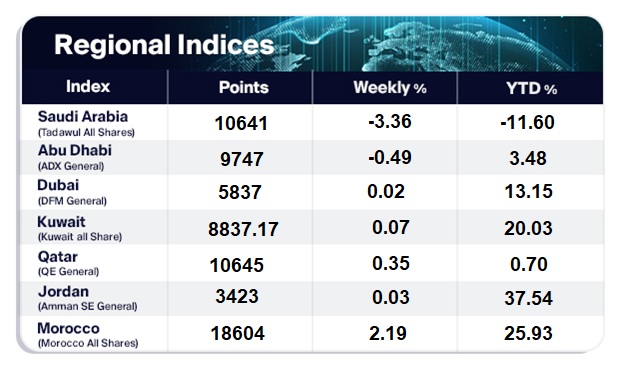 Regional Indices

| Index | Points | Weekly % | YTD % |
|---|---|---|---|
| Saudi Arabia (Tadawul All Shares) | 10641 | -3.36 | -11.60 |
| Abu Dhabi (ADX General) | 9747 | -0.49 | 3.48 |
| Dubai (DFM General) | 5837 | 0.02 | 13.15 |
| Kuwait (Kuwait all Share) | 8837.17 | 0.07 | 20.03 |
| Qatar (QE General) | 10645 | 0.35 | 0.70 |
| Jordan (Amman SE General) | 3423 | 0.03 | 37.54 |
| Morocco (Morocco All Shares) | 18604 | 2.19 | 25.93 |